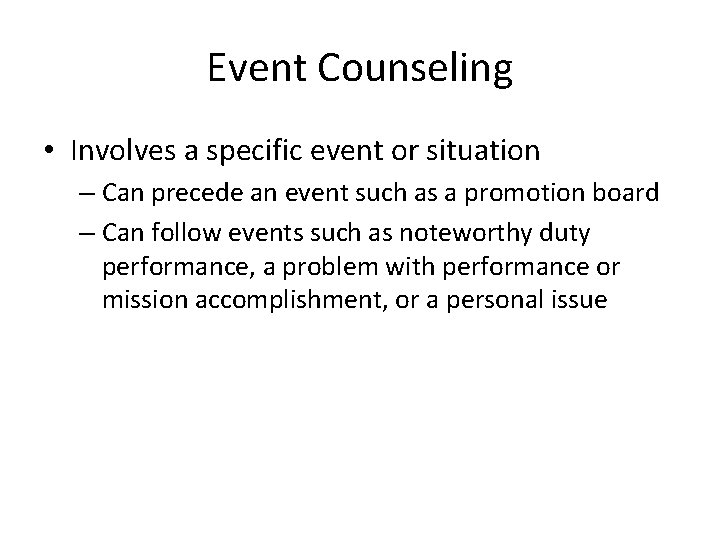 Event Counseling

• Involves a specific event or situation
– Can precede an event such as a promotion board
– Can follow events such as noteworthy duty performance, a problem with performance or mission accomplishment, or a personal issue